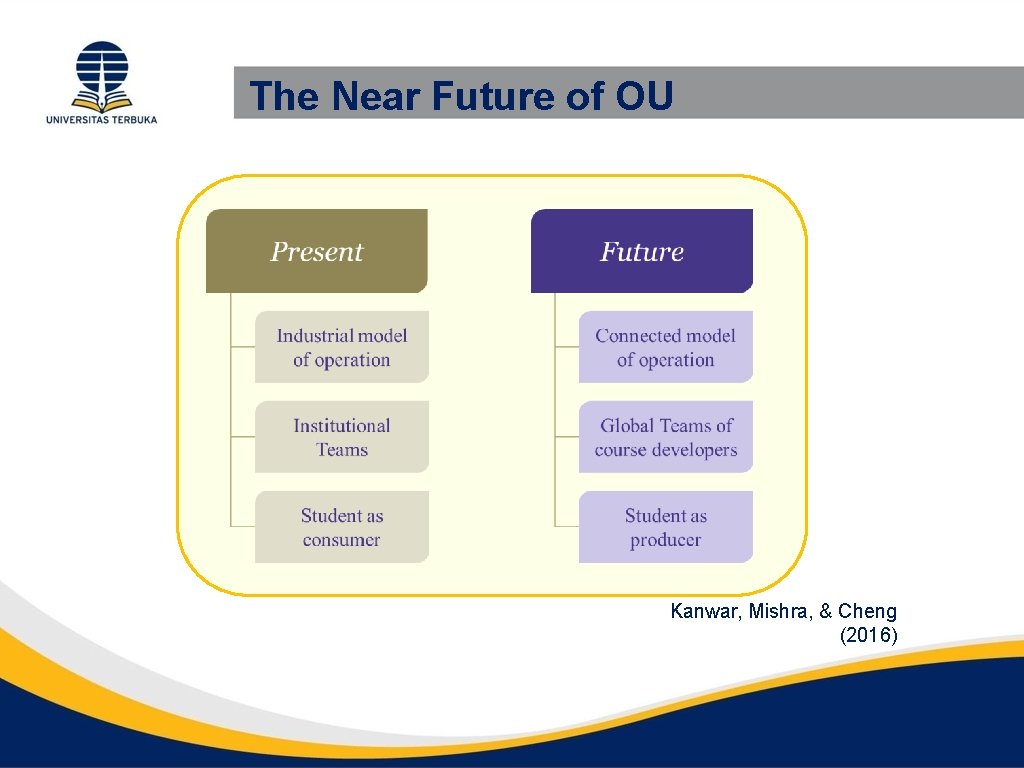 UNIVERSITAS TERBUKA

The Near Future of OU

Present

Industrial model of operation

Institutional Teams

Student as consumer

Future

Connected model of operation

Global Teams of course developers

Student as producer

Kanwar, Mishra, & Cheng (2016)